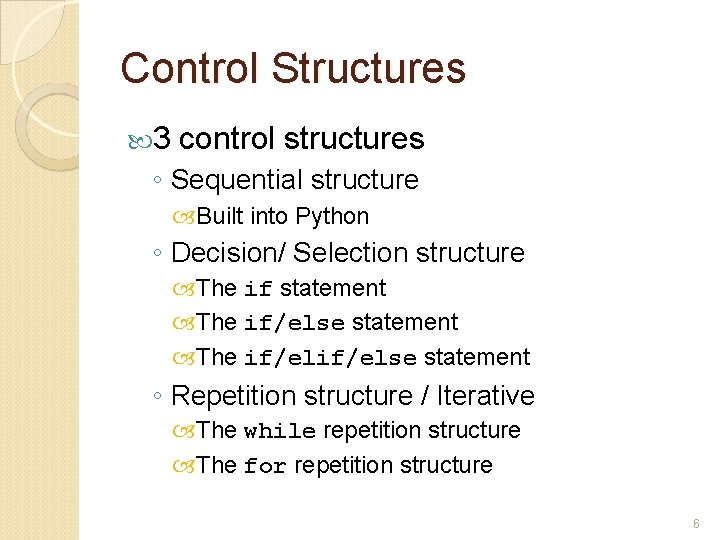 Control Structures

3 control structures
◦ Sequential structure
Built into Python
◦ Decision/ Selection structure
The if statement
The if/else statement
The if/elif/else statement
◦ Repetition structure / Iterative
The while repetition structure
The for repetition structure

6